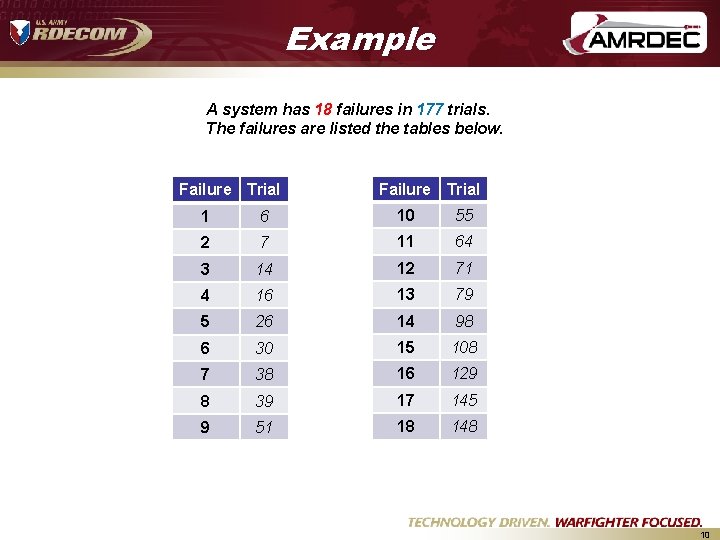 U.S. ARMY RDECOM

Example

AMRDEC

A system has 18 failures in 177 trials.
The failures are listed the tables below.

| Failure | Trial |
|---|---|
| 1 | 6 |
| 2 | 7 |
| 3 | 14 |
| 4 | 16 |
| 5 | 26 |
| 6 | 30 |
| 7 | 38 |
| 8 | 39 |
| 9 | 51 |

| Failure | Trial |
|---|---|
| 10 | 55 |
| 11 | 64 |
| 12 | 71 |
| 13 | 79 |
| 14 | 98 |
| 15 | 108 |
| 16 | 129 |
| 17 | 145 |
| 18 | 148 |

TECHNOLOGY DRIVEN. WARFIGHTER FOCUSED.

10